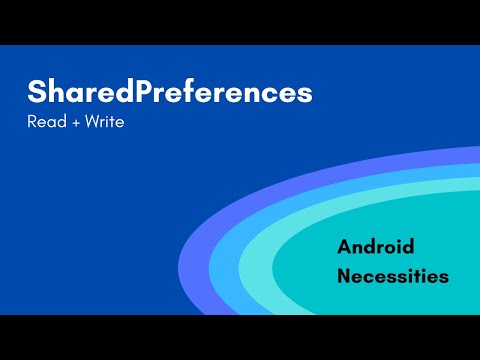 SharedPreferences
Read + Write

Android
Necessities